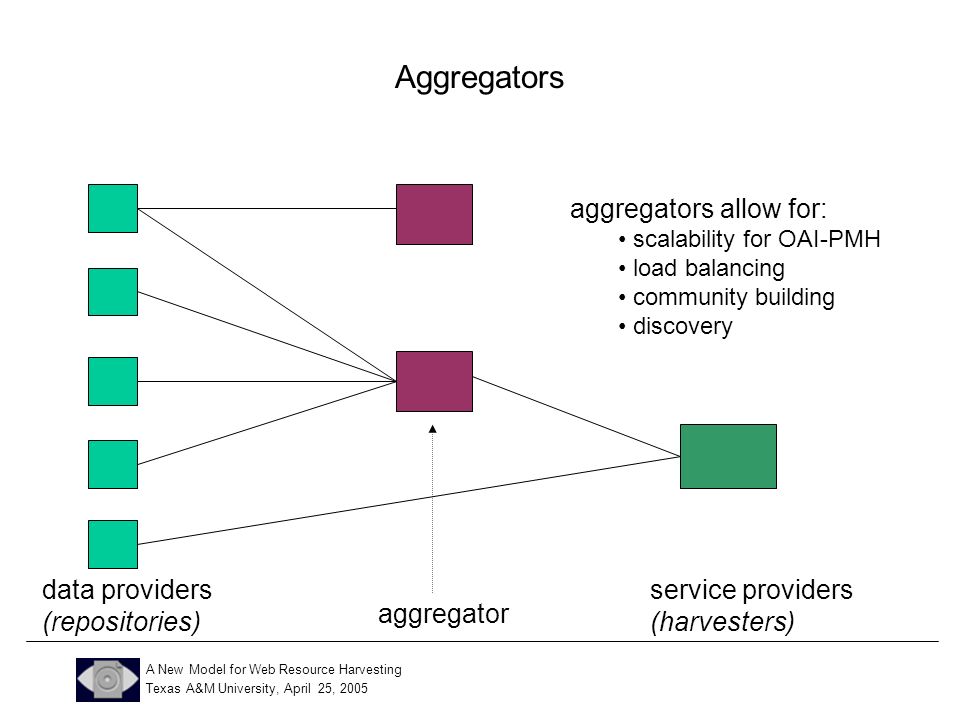 Aggregators

aggregators allow for:
• scalability for OAI-PMH
• load balancing
• community building
• discovery

data providers
(repositories)

aggregator

service providers
(harvesters)

A New Model for Web Resource Harvesting
Texas A&M University, April 25, 2005